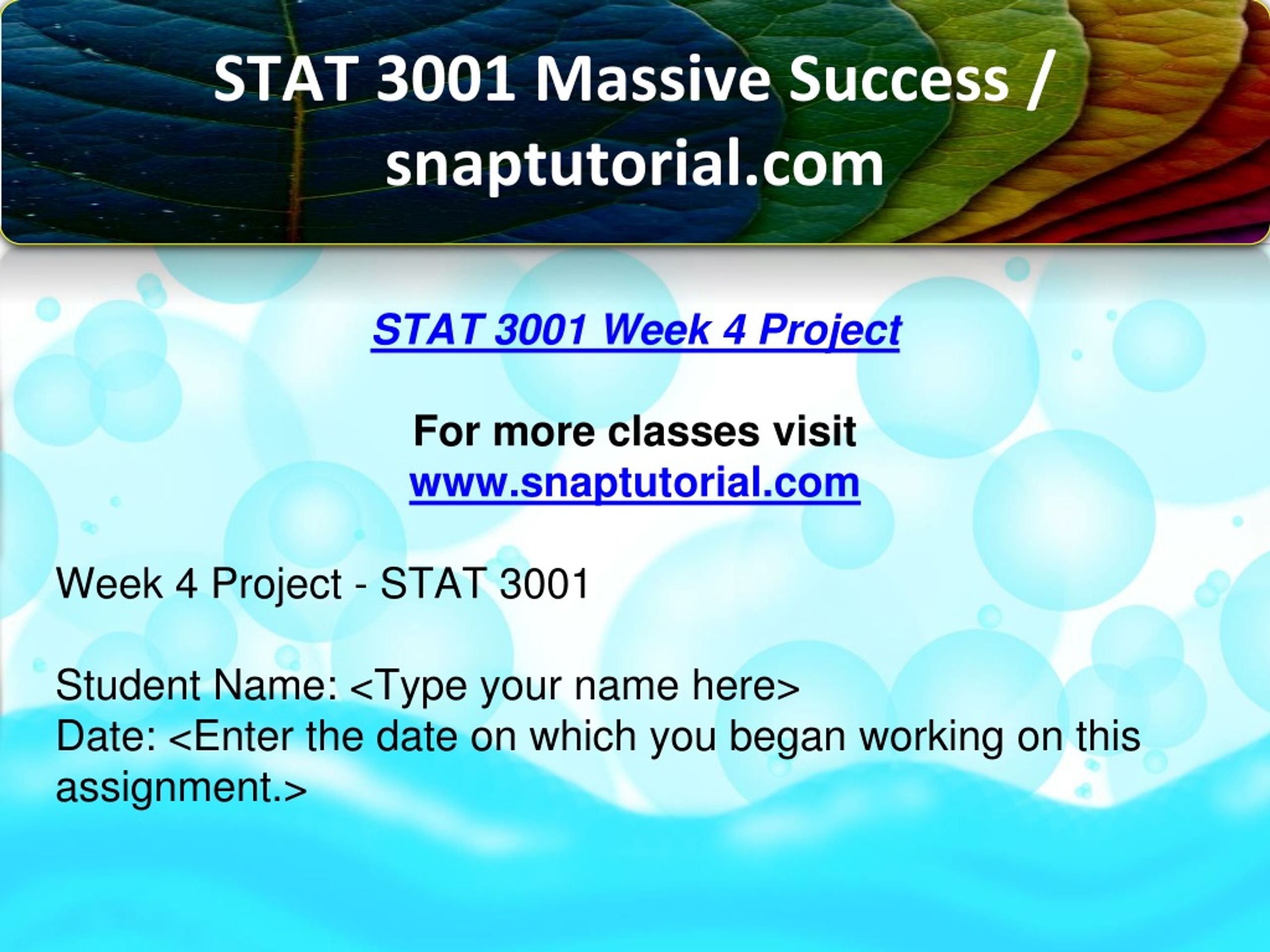 STAT 3001 Massive Success / snaptutorial.com

STAT 3001 Week 4 Project

For more classes visit
www.snaptutorial.com

Week 4 Project - STAT 3001

Student Name: <Type your name here>
Date: <Enter the date on which you began working on this assignment.>